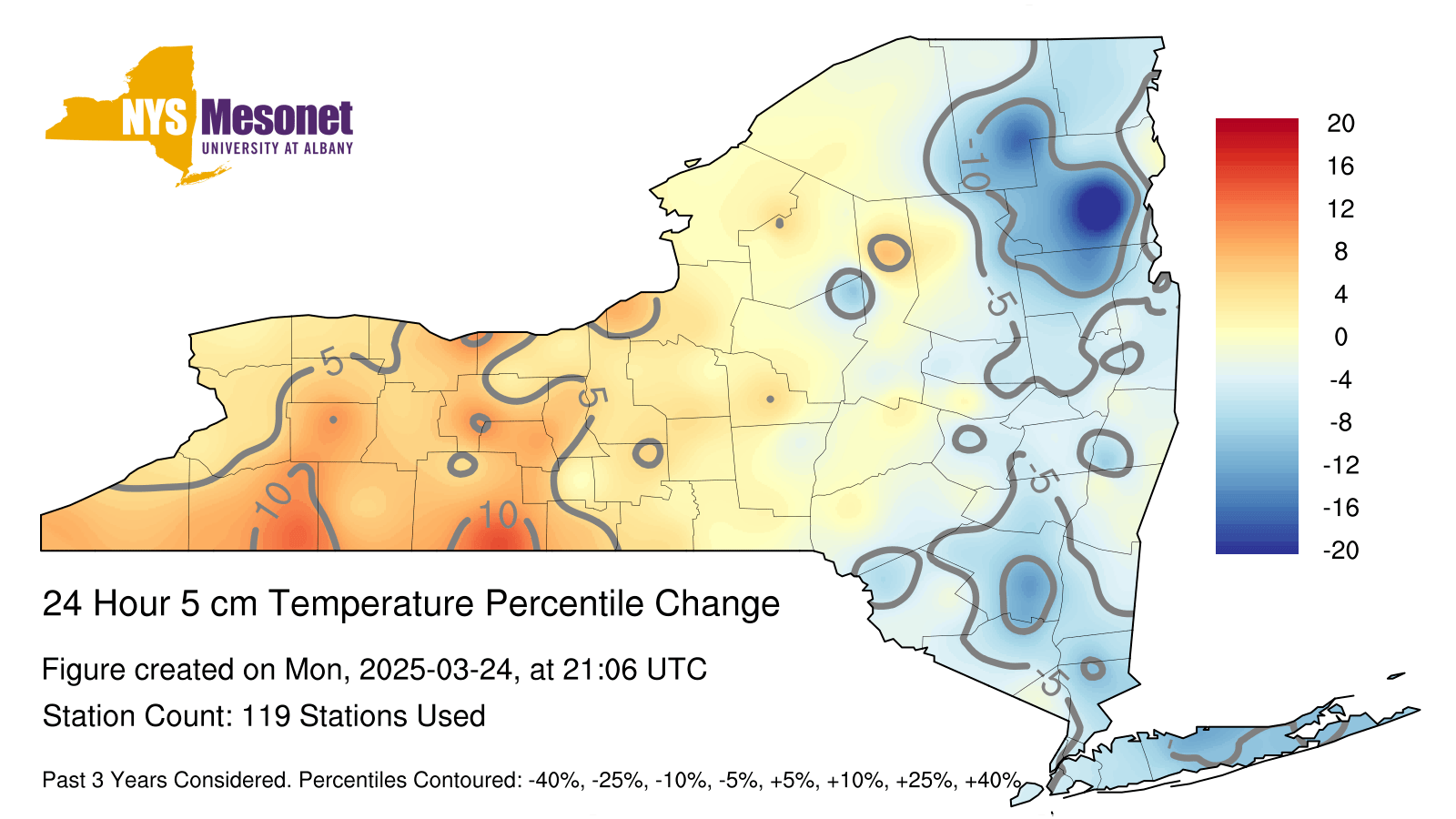 NYS Mesonet
UNIVERSITY AT ALBANY

20
16
12
8
4
0
-4
-8
-12
-16
-20

5
5
10
10
-10
-5
-5
-5

24 Hour 5 cm Temperature Percentile Change

Figure created on Mon, 2025-03-24, at 21:06 UTC

Station Count: 119 Stations Used

Past 3 Years Considered. Percentiles Contoured: -40%, -25%, -10%, -5%, +5%, +10%, +25%, +40%